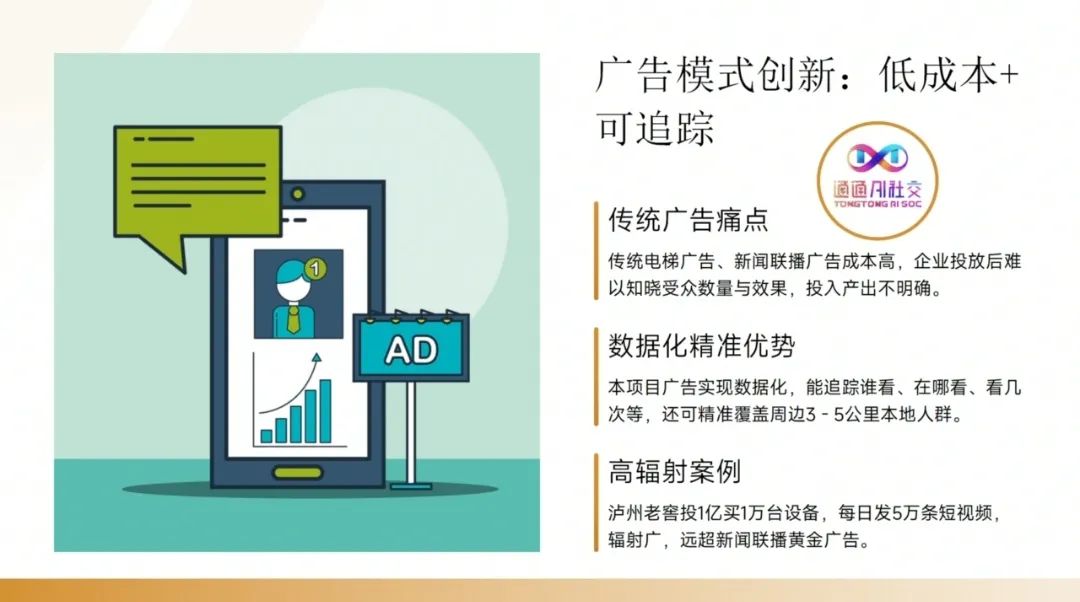 1

AD

广告模式创新：低成本+可追踪

通通AI社交
TONGTONG AI SOC

传统广告痛点

传统电梯广告、新闻联播广告成本高，企业投放后难以知晓受众数量与效果，投入产出不明确。

数据化精准优势

本项目广告实现数据化，能追踪谁看、在哪看、看几次等，还可精准覆盖周边3 - 5公里本地人群。

高辐射案例

泸州老窖投1亿买1万台设备，每日发5万条短视频，辐射广，远超新闻联播黄金广告。